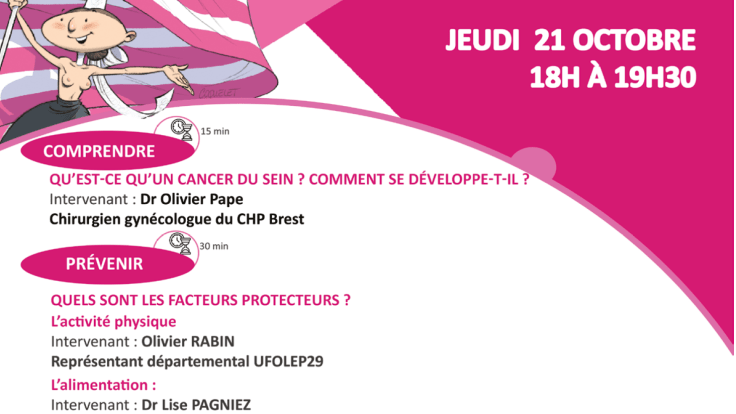 JEUDI 21 OCTOBRE
18H À 19H30

15 min

COMPRENDRE

QU'EST-CE QU'UN CANCER DU SEIN ? COMMENT SE DÉVELOPPE-T-IL ?
Intervenant : Dr Olivier Pape
Chirurgien gynécologue du CHP Brest

30 min

PRÉVENIR

QUELS SONT LES FACTEURS PROTECTEURS ?
L'activité physique
Intervenant : Olivier RABIN
Représentant départemental UFOLEP29
L'alimentation :
Intervenant : Dr Lise PAGNIEZ